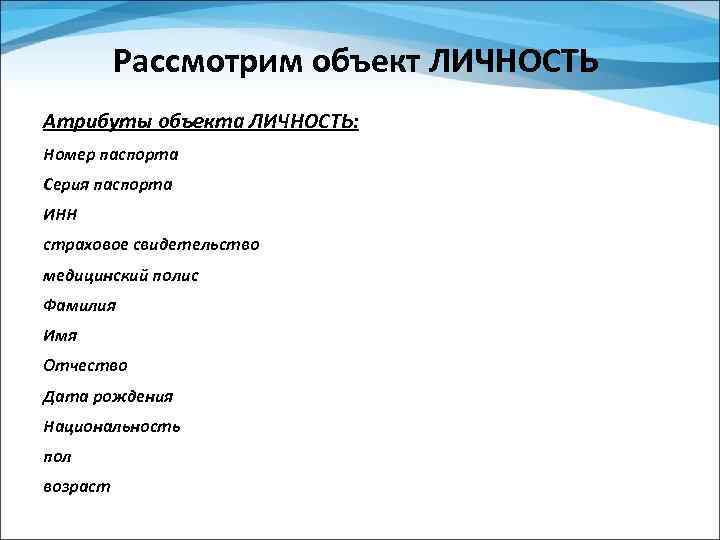 Рассмотрим объект ЛИЧНОСТЬ

Атрибуты объекта ЛИЧНОСТЬ:

Номер паспорта

Серия паспорта

ИНН

страховое свидетельство

медицинский полис

Фамилия

Имя

Отчество

Дата рождения

Национальность

пол

возраст